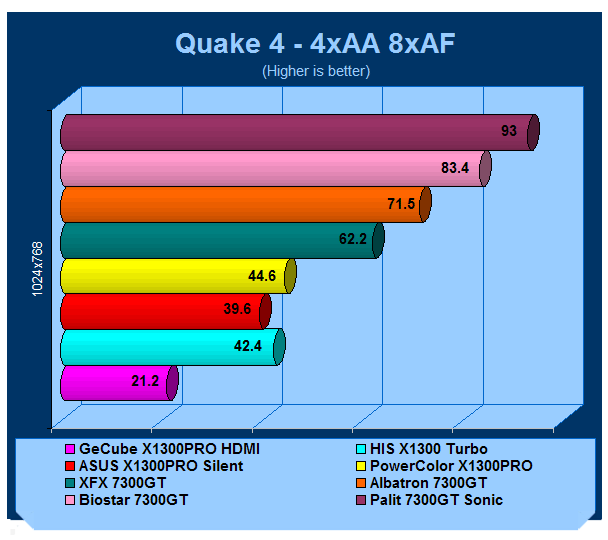 Quake 4 - 4xAA 8xAF
(Higher is better)

1024x768

93
83.4
71.5
62.2
44.6
39.6
42.4
21.2

GeCube X1300PRO HDMI
ASUS X1300PRO Silent
XFX 7300GT
Biostar 7300GT

HIS X1300 Turbo
PowerColor X1300PRO
Albatron 7300GT
Palit 7300GT Sonic